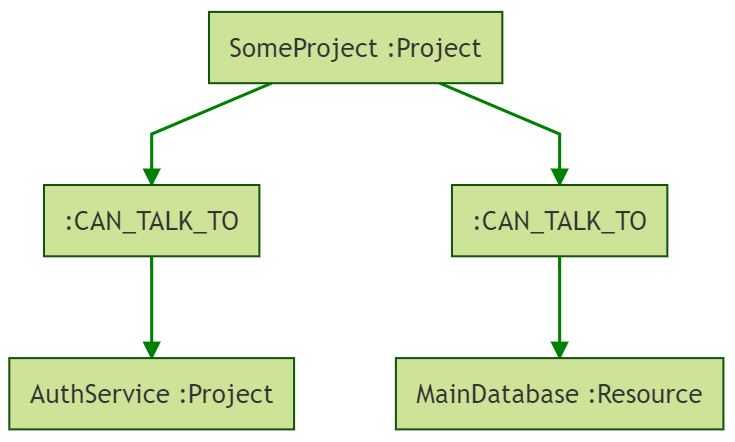 SomeProject :Project

:CAN_TALK_TO

:CAN_TALK_TO

AuthService :Project

MainDatabase :Resource